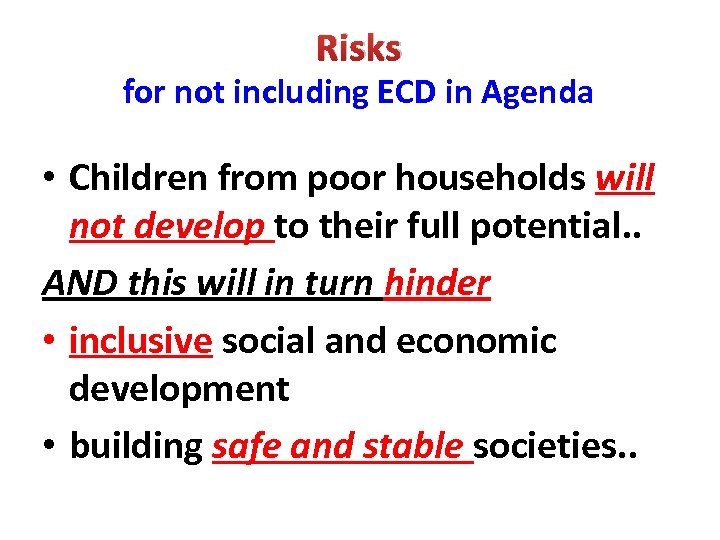 Risks
for not including ECD in Agenda

• Children from poor households will not develop to their full potential..

AND this will in turn hinder

• inclusive social and economic development

• building safe and stable societies..